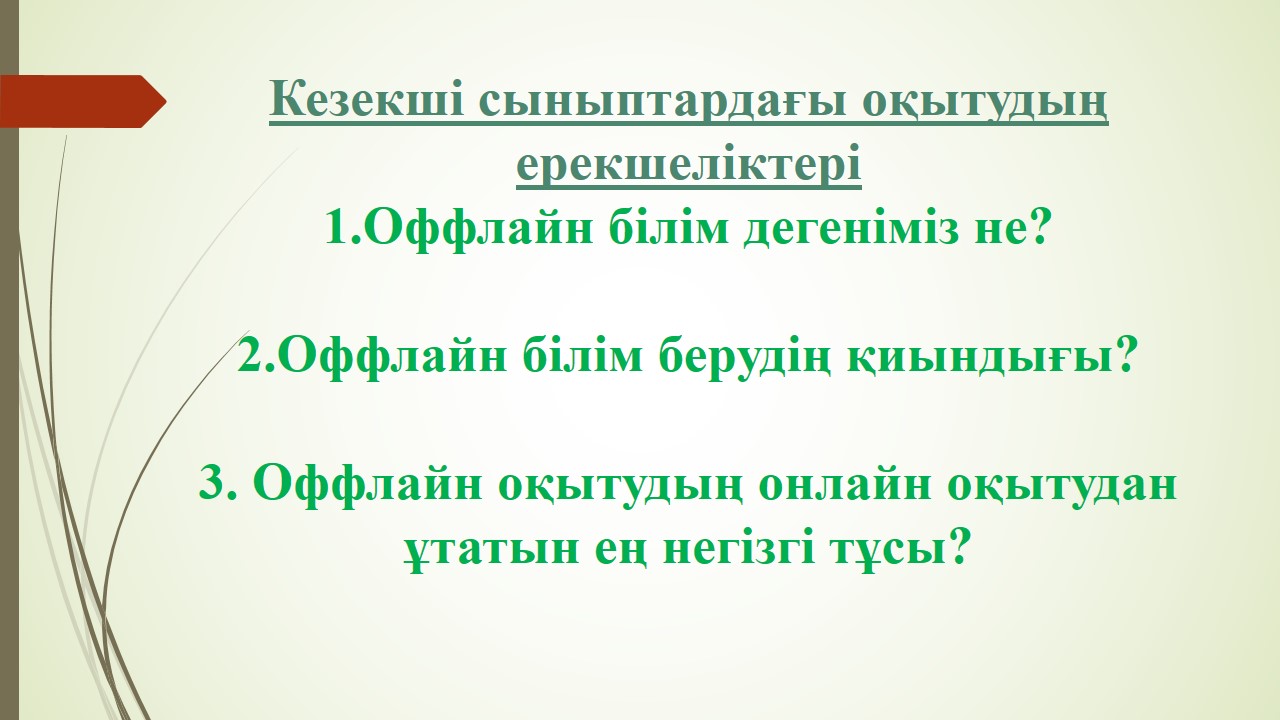 Кезекші сыныптардағы оқытудың ерекшеліктері
1.Оффлайн білім дегеніміз не?

2.Оффлайн білім берудің қиындығы?

3. Оффлайн оқытудың онлайн оқытудан ұтатын ең негізгі тұсы?